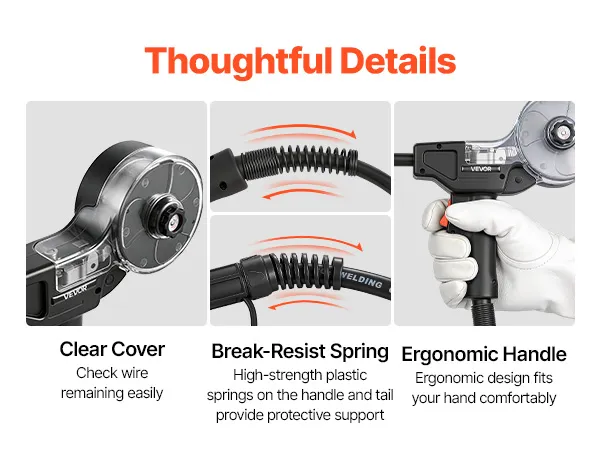 Thoughtful Details

VEVOR

WELDING

VEVOR

Clear Cover
Check wire remaining easily

Break-Resist Spring
High-strength plastic springs on the handle and tail provide protective support

Ergonomic Handle
Ergonomic design fits your hand comfortably